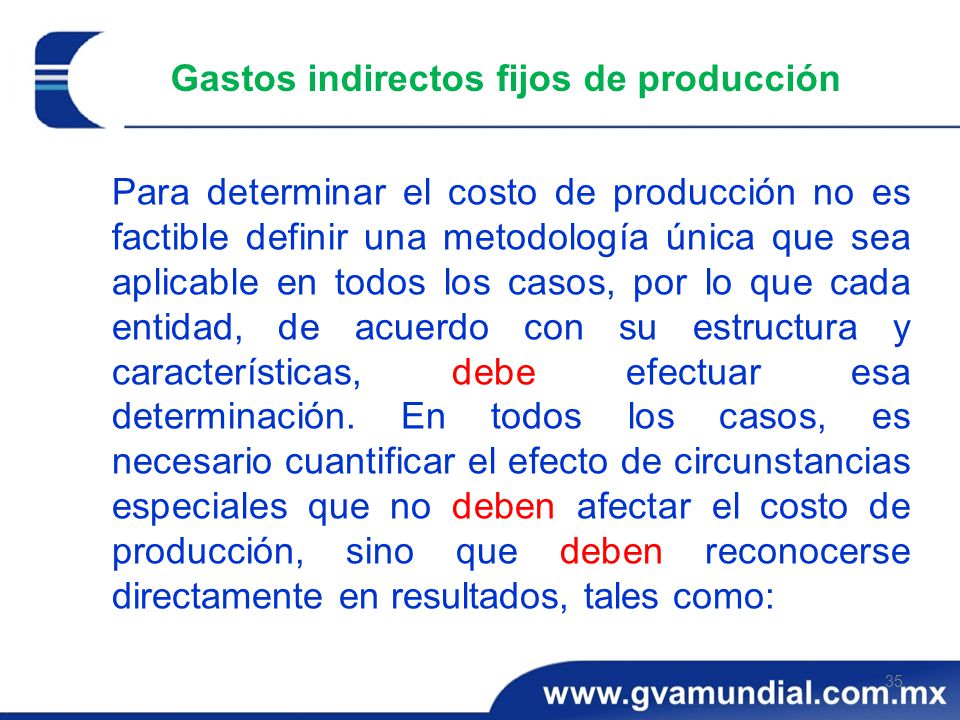 Gastos indirectos fijos de producción

Para determinar el costo de producción no es factible definir una metodología única que sea aplicable en todos los casos, por lo que cada entidad, de acuerdo con su estructura y características, debe efectuar esa determinación. En todos los casos, es necesario cuantificar el efecto de circunstancias especiales que no deben afectar el costo de producción, sino que deben reconocerse directamente en resultados, tales como:

35

www.gvamundial.com.mx